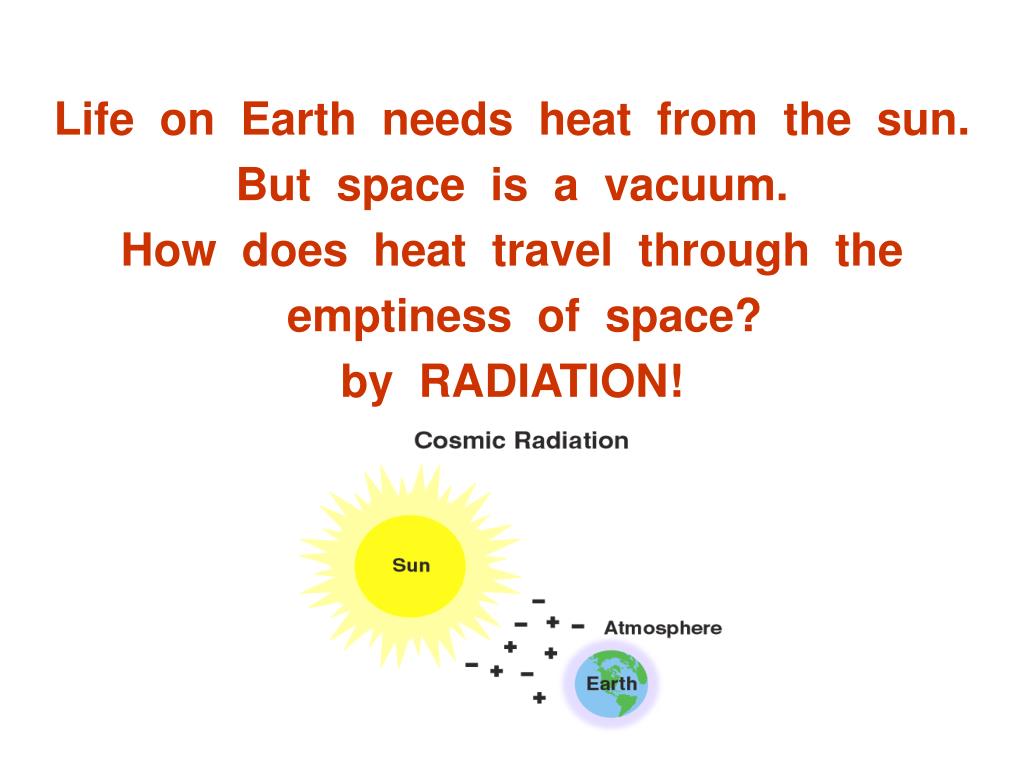 Life on Earth needs heat from the sun.
But space is a vacuum.
How does heat travel through the emptiness of space?
by RADIATION!

Cosmic Radiation

Sun

−
− + −
+ +
− + −
+

Atmosphere

Earth